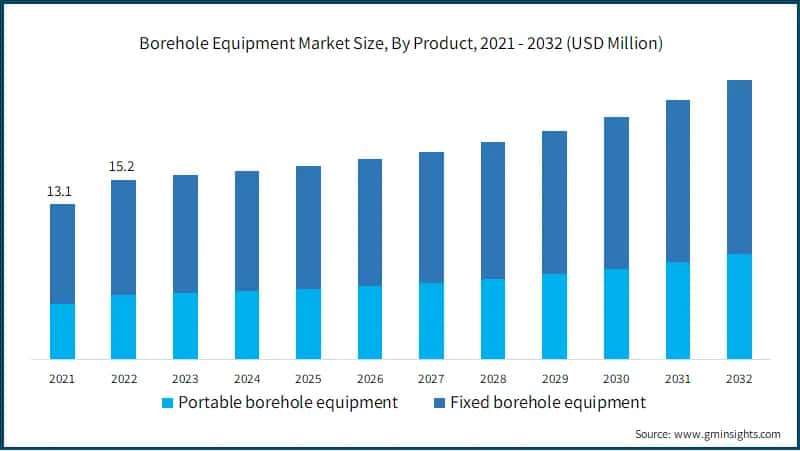 Borehole Equipment Market Size, By Product, 2021 - 2032 (USD Million)

13.1
15.2

2021 2022 2023 2024 2025 2026 2027 2028 2029 2030 2031 2032

Portable borehole equipment
Fixed borehole equipment

Source: www.gminsights.com